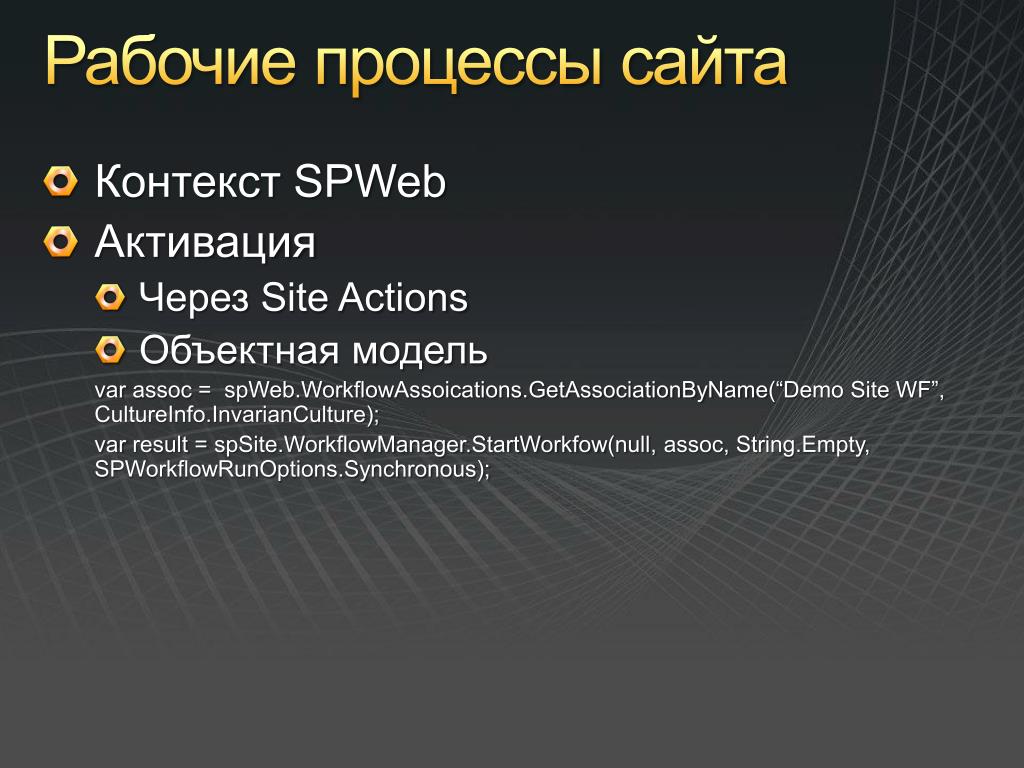 Рабочие процессы сайта

Контекст SPWeb

Активация

Через Site Actions

Объектная модель

var assoc = spWeb.WorkflowAssoications.GetAssociationByName(“Demo Site WF”, CultureInfo.InvarianCulture);

var result = spSite.WorkflowManager.StartWorkfow(null, assoc, String.Empty, SPWorkflowRunOptions.Synchronous);